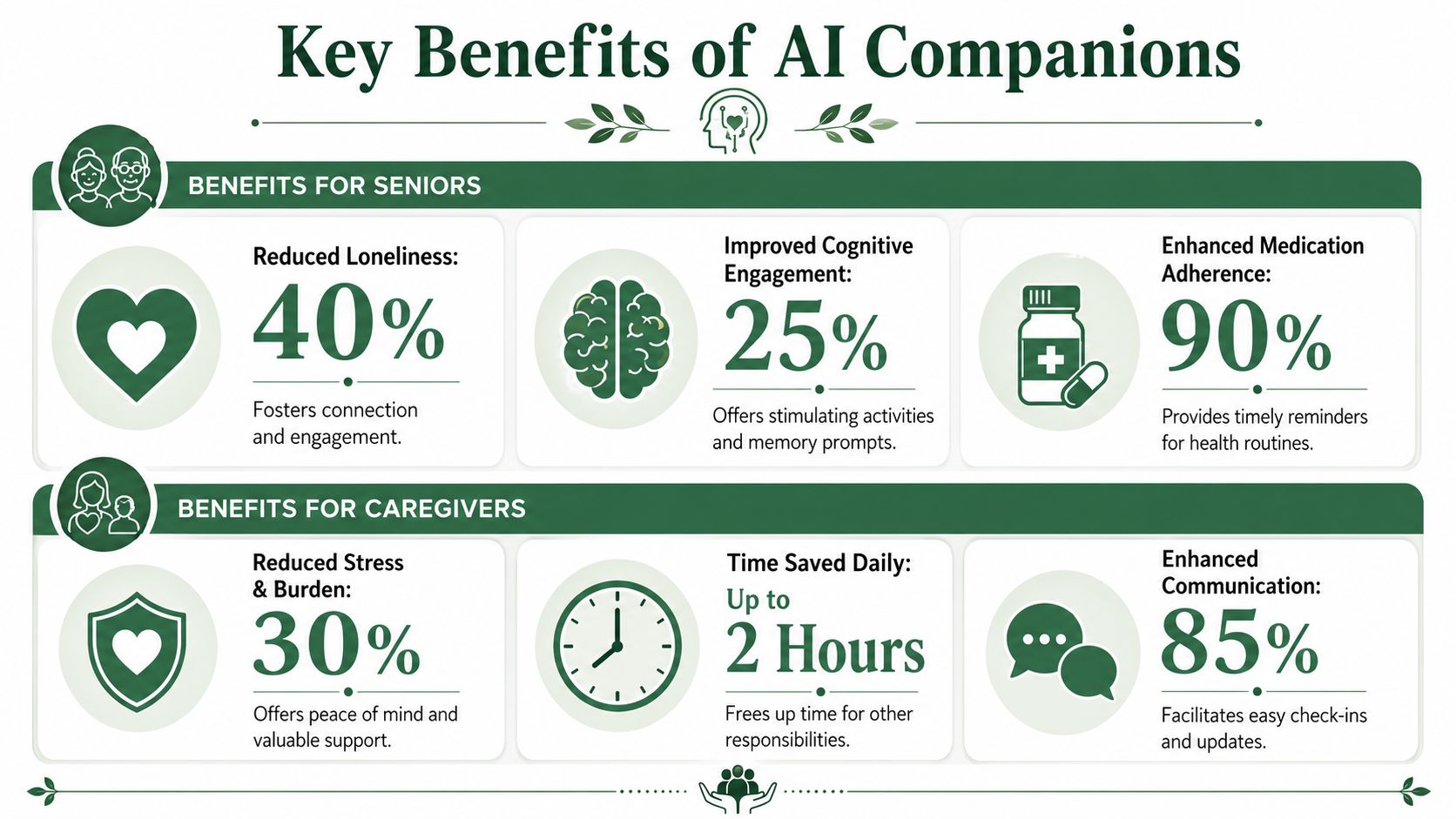 Key Benefits of AI Companions

BENEFITS FOR SENIORS

Reduced Loneliness:
40%
Fosters connection and engagement.

Improved Cognitive Engagement:
25%
Offers stimulating activities and memory prompts.

Enhanced Medication Adherence:
90%
Provides timely reminders for health routines.

BENEFITS FOR CAREGIVERS

Reduced Stress & Burden:
30%
Offers peace of mind and valuable support.

Time Saved Daily:
Up to
2 Hours
Frees up time for other responsibilities.

Enhanced Communication:
85%
Facilitates easy check-ins and updates.